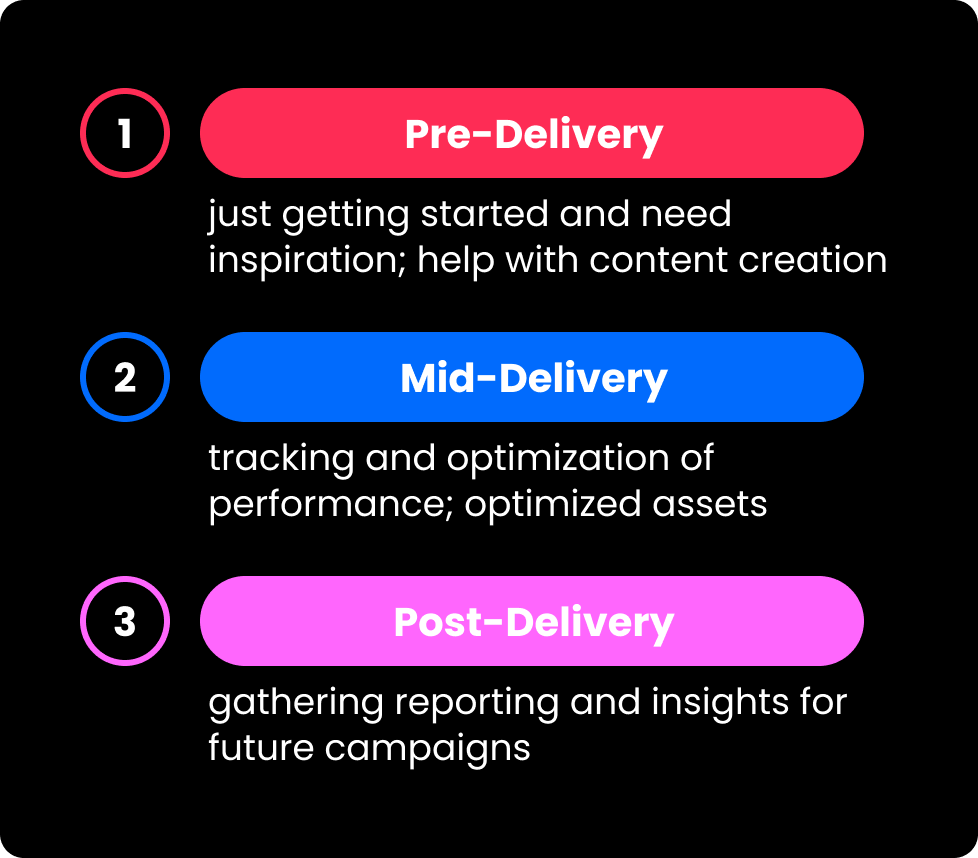 1

Pre-Delivery

just getting started and need inspiration; help with content creation

2

Mid-Delivery

tracking and optimization of performance; optimized assets

3

Post-Delivery

gathering reporting and insights for future campaigns